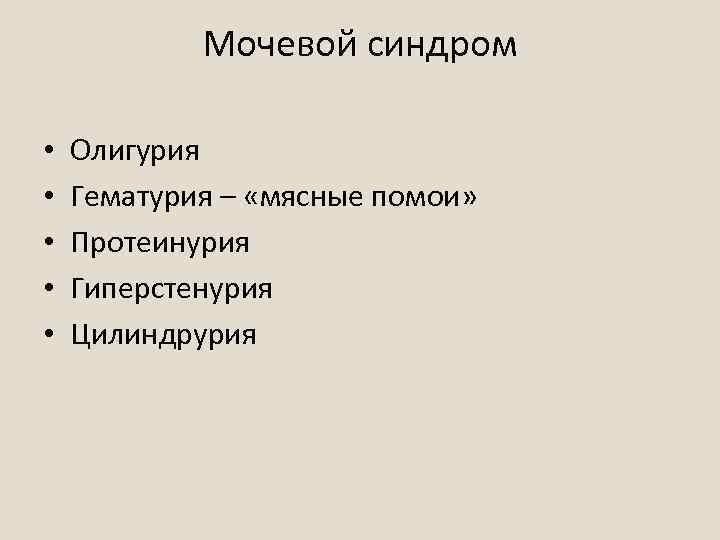 Мочевой синдром

• Олигурия
• Гематурия – «мясные помои»
• Протеинурия
• Гиперстенурия
• Цилиндрурия